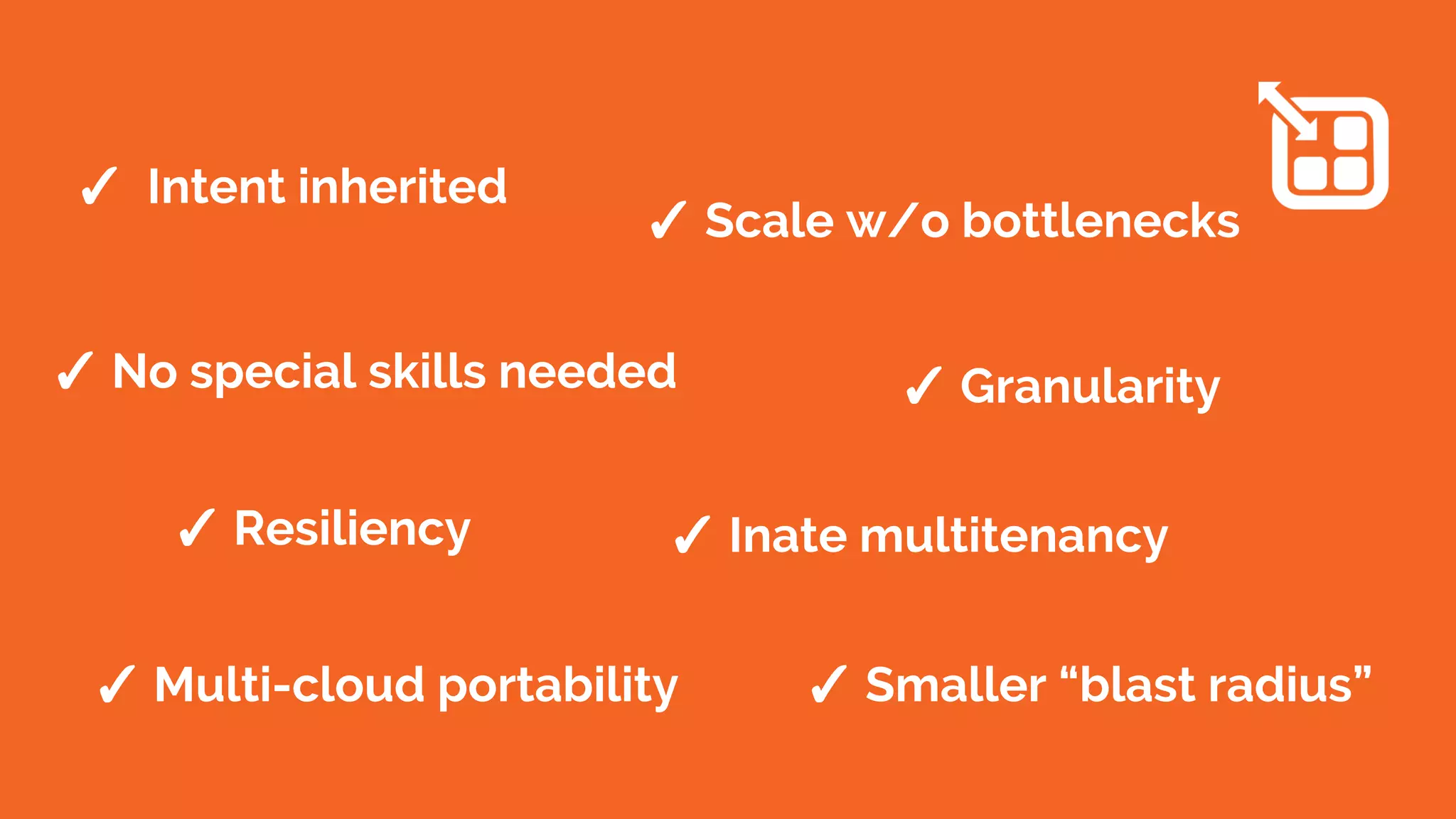 ✓ Intent inherited

✓ Scale w/o bottlenecks

✓ No special skills needed

✓ Granularity

✓ Resiliency

✓ Inate multitenancy

✓ Multi-cloud portability

✓ Smaller “blast radius”